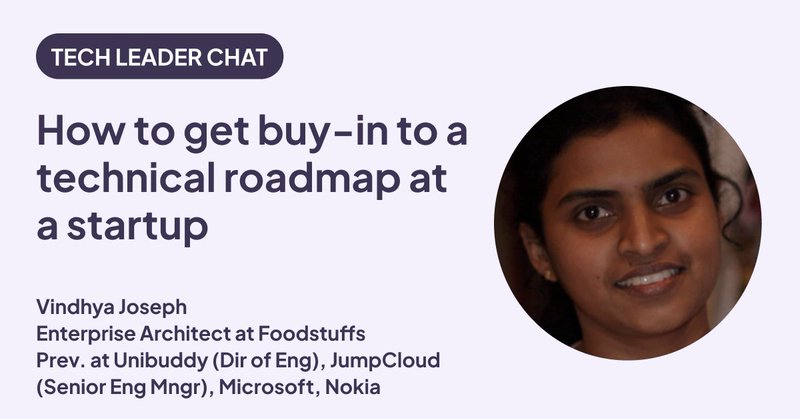 TECH LEADER CHAT

How to get buy-in to a technical roadmap at a startup

Vindhya Joseph
Enterprise Architect at Foodstuffs
Prev. at Unibuddy (Dir of Eng), JumpCloud (Senior Eng Mngr), Microsoft, Nokia